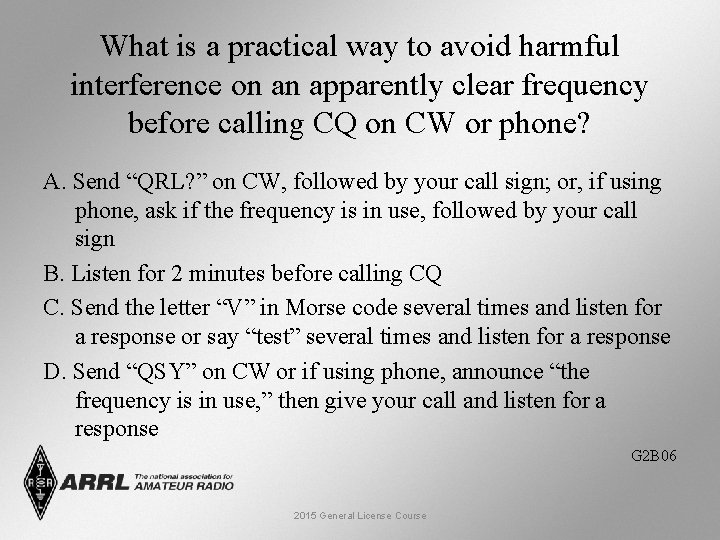 What is a practical way to avoid harmful interference on an apparently clear frequency before calling CQ on CW or phone?

A. Send “QRL?” on CW, followed by your call sign; or, if using phone, ask if the frequency is in use, followed by your call sign

B. Listen for 2 minutes before calling CQ

C. Send the letter “V” in Morse code several times and listen for a response or say “test” several times and listen for a response

D. Send “QSY” on CW or if using phone, announce “the frequency is in use,” then give your call and listen for a response

G2B06

ARRL The national association for AMATEUR RADIO

2015 General License Course